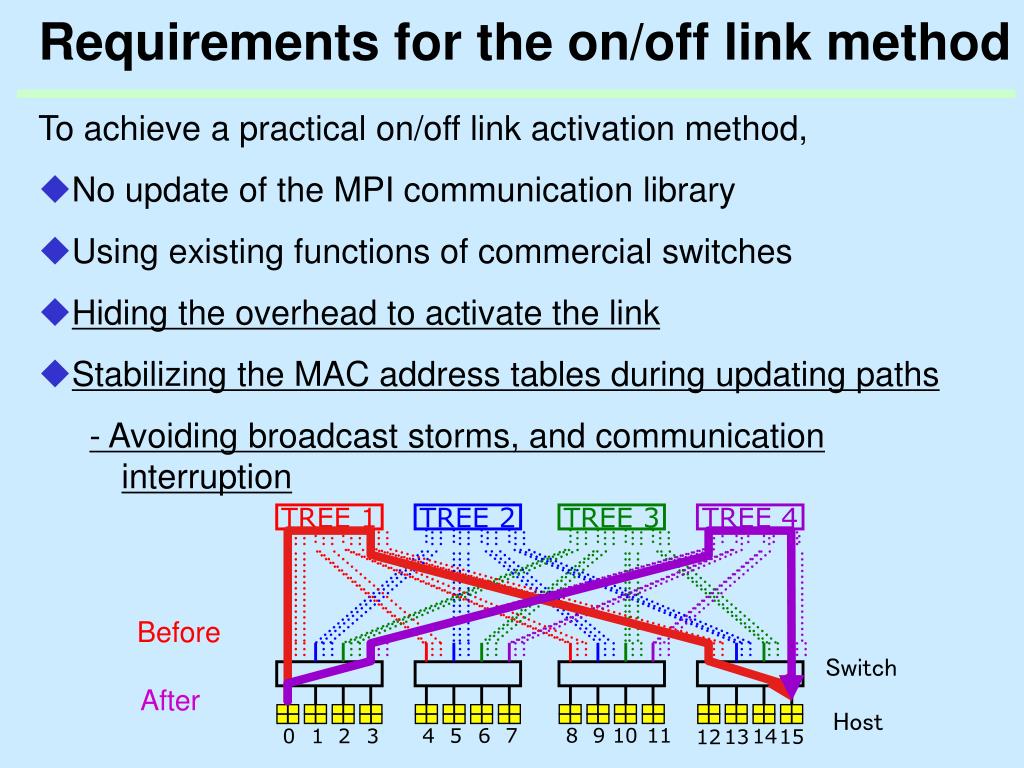 Requirements for the on/off link method

To achieve a practical on/off link activation method,

◆No update of the MPI communication library

◆Using existing functions of commercial switches

◆Hiding the overhead to activate the link

◆Stabilizing the MAC address tables during updating paths

- Avoiding broadcast storms, and communication interruption

TREE 1 TREE 2 TREE 3 TREE 4

Before

After

Switch

Host

0 1 2 3 4 5 6 7 8 9 10 11 12 13 14 15